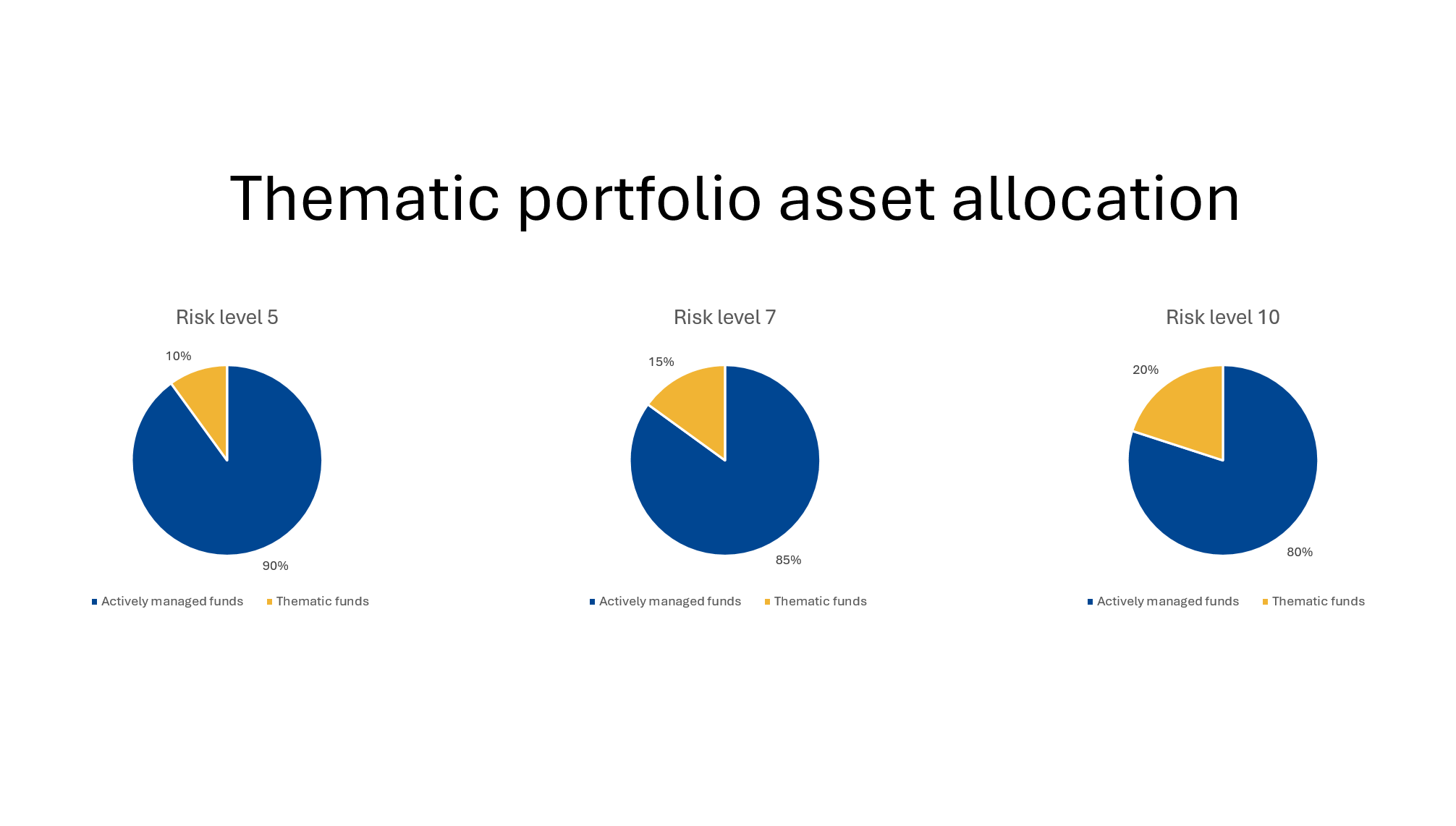 Thematic portfolio asset allocation

Risk level 5

10%

90%

Actively managed funds Thematic funds

Risk level 7

15%

85%

Actively managed funds Thematic funds

Risk level 10

20%

80%

Actively managed funds Thematic funds